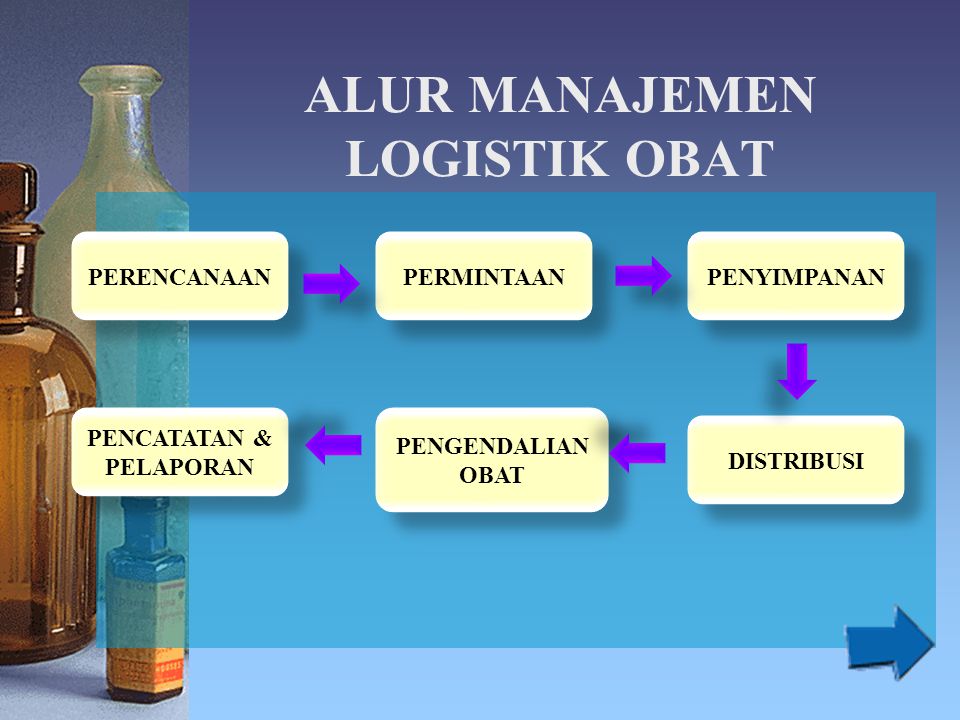 ALUR MANAJEMEN LOGISTIK OBAT

PERENCANAAN

PERMINTAAN

PENYIMPANAN

DISTRIBUSI

PENGENDALIAN OBAT

PENCATATAN & PELAPORAN